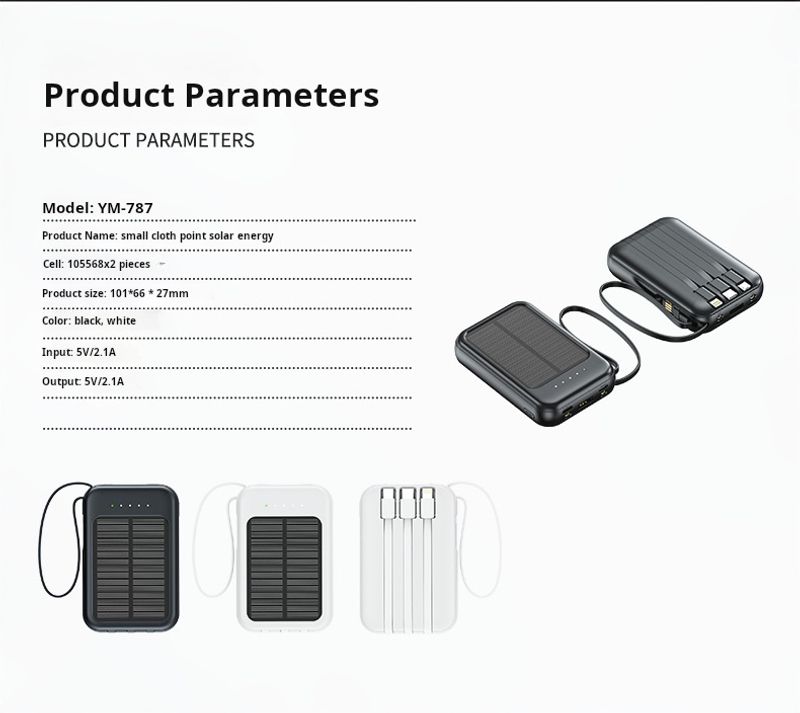 Product Parameters

PRODUCT PARAMETERS

Model: YM-787

Product Name: small cloth point solar energy

Cell: 105568x2 pieces

Product size: 101*66 * 27mm

Color: black, white

Input: 5V/2.1A

Output: 5V/2.1A